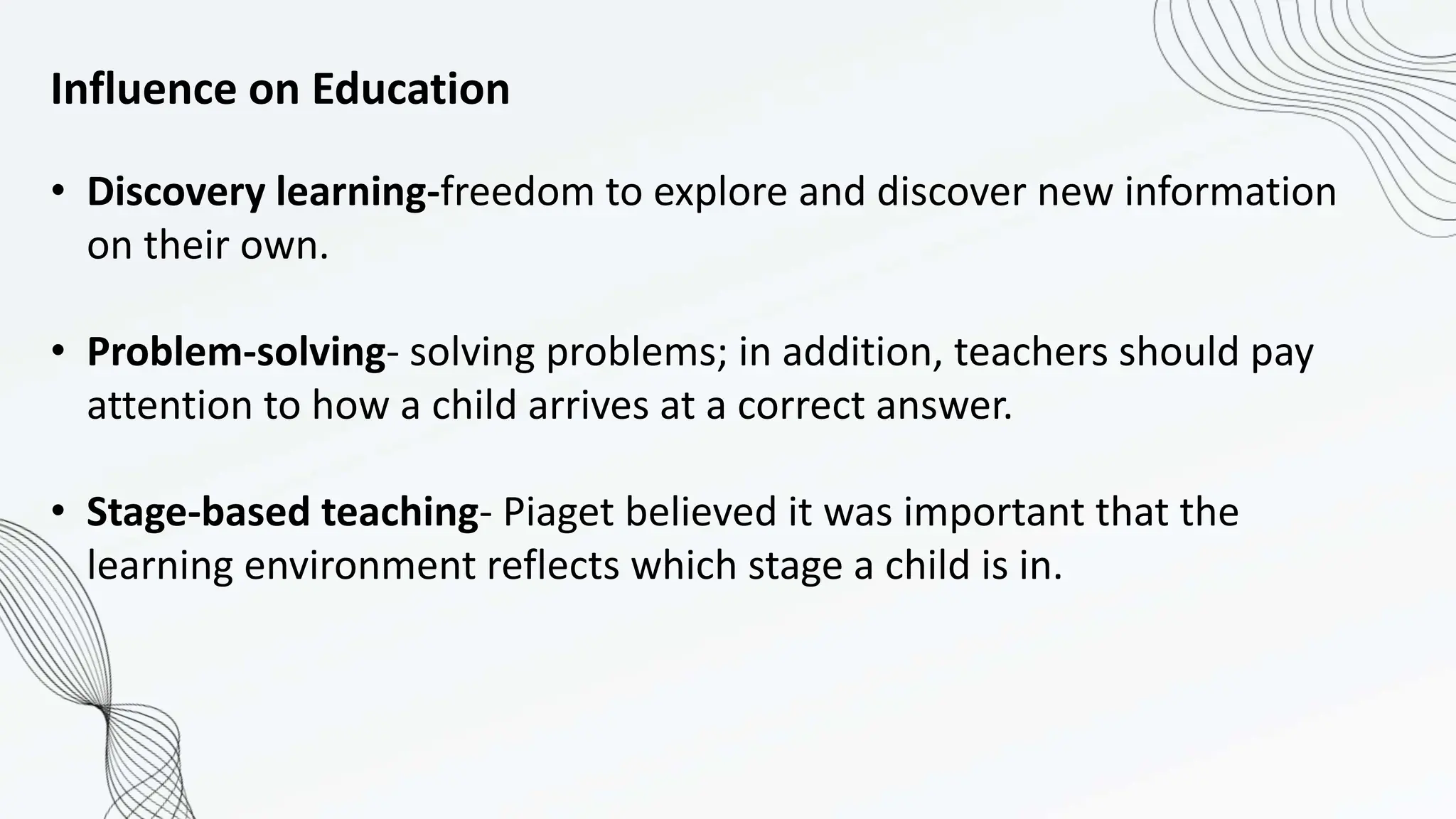 Influence on Education

• Discovery learning-freedom to explore and discover new information on their own.

• Problem-solving- solving problems; in addition, teachers should pay attention to how a child arrives at a correct answer.

• Stage-based teaching- Piaget believed it was important that the learning environment reflects which stage a child is in.